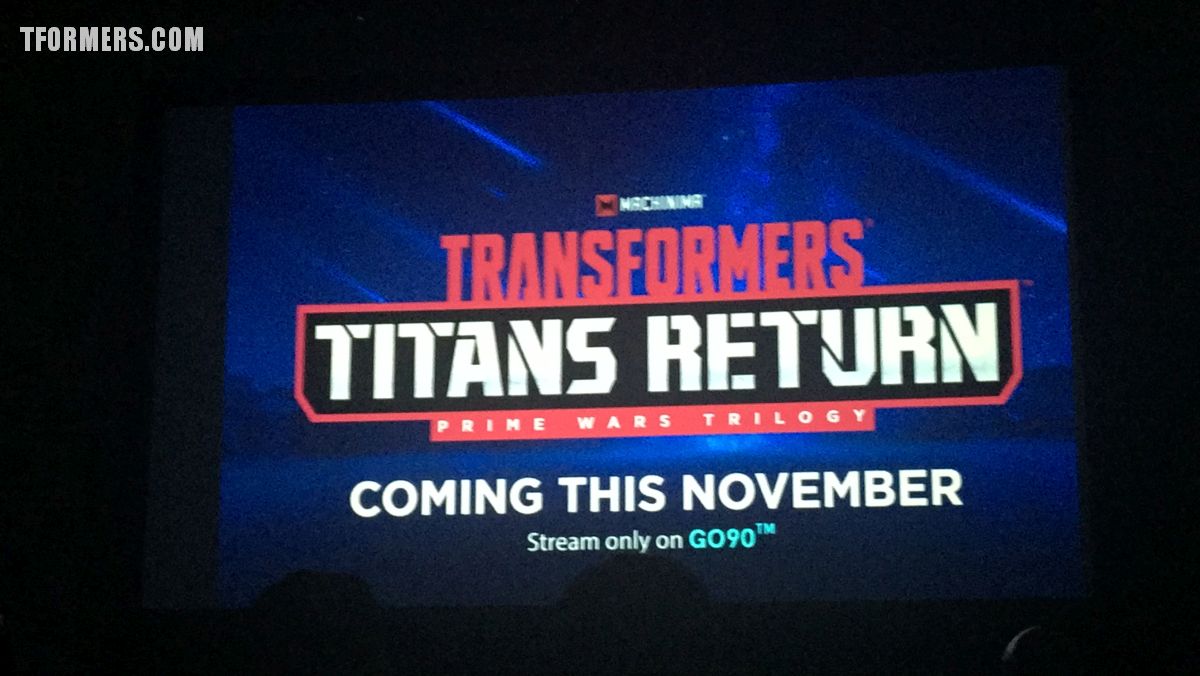 TFORMERS.COM

MACHINIMA

TRANSFORMERS

TITANS RETURN

PRIME WARS TRILOGY

COMING THIS NOVEMBER

Stream only on GO90™